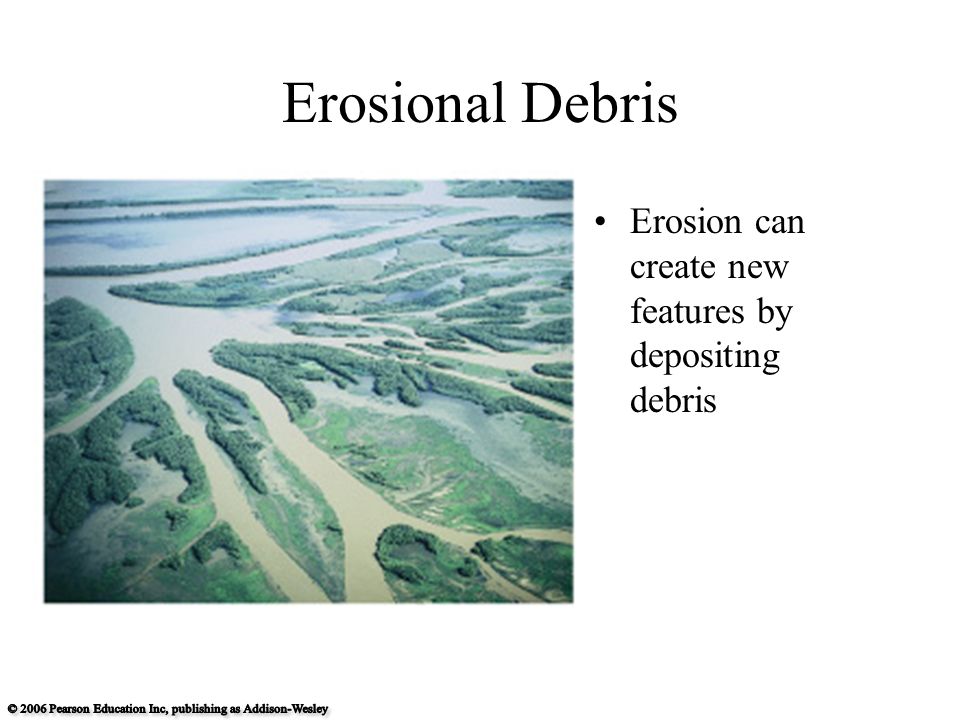 Erosional Debris

• Erosion can create new features by depositing debris

© 2006 Pearson Education Inc, publishing as Addison-Wesley